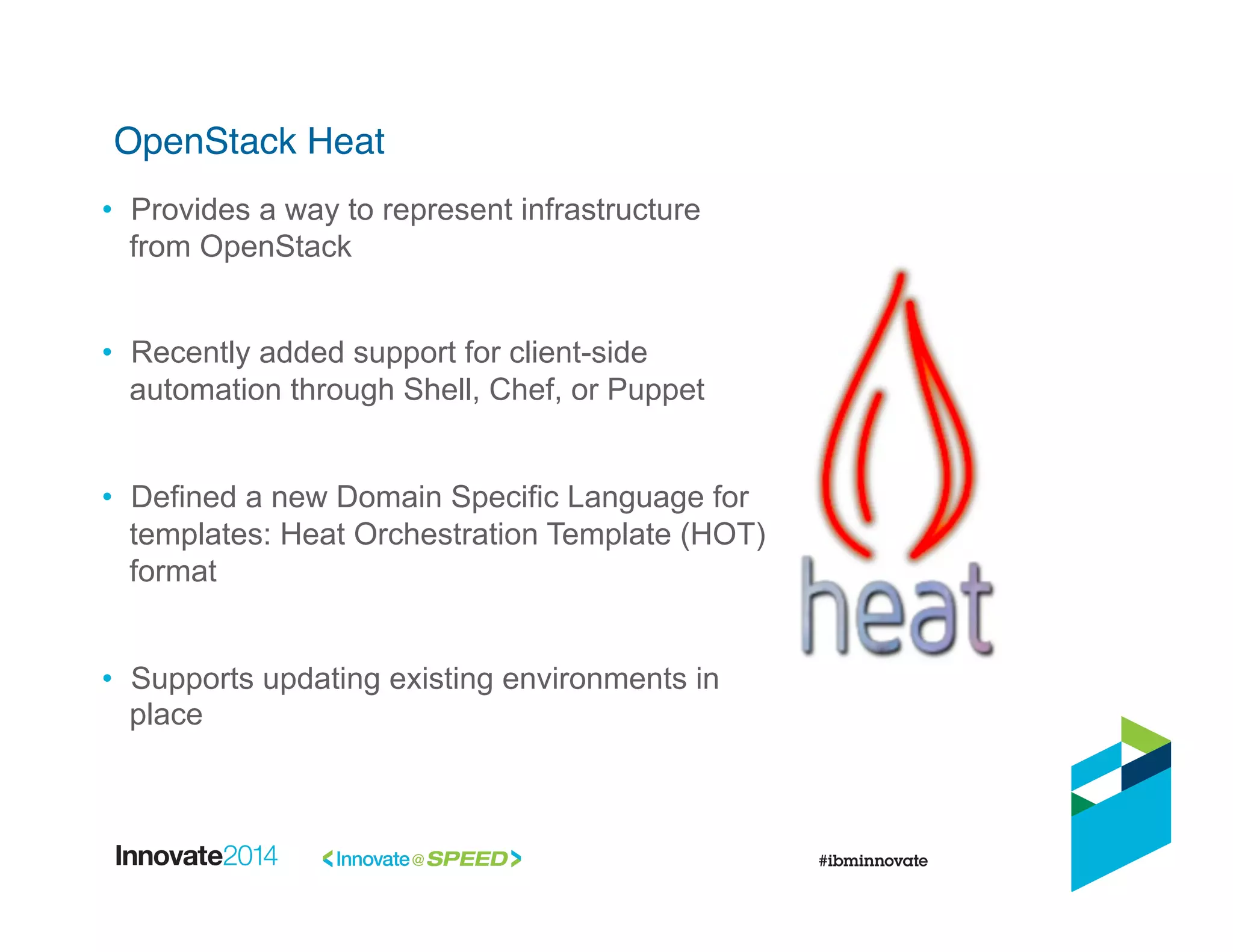 OpenStack Heat

• Provides a way to represent infrastructure from OpenStack

• Recently added support for client-side automation through Shell, Chef, or Puppet

• Defined a new Domain Specific Language for templates: Heat Orchestration Template (HOT) format

• Supports updating existing environments in place

heat

Innovate2014 <Innovate@SPEED> #ibminnovate